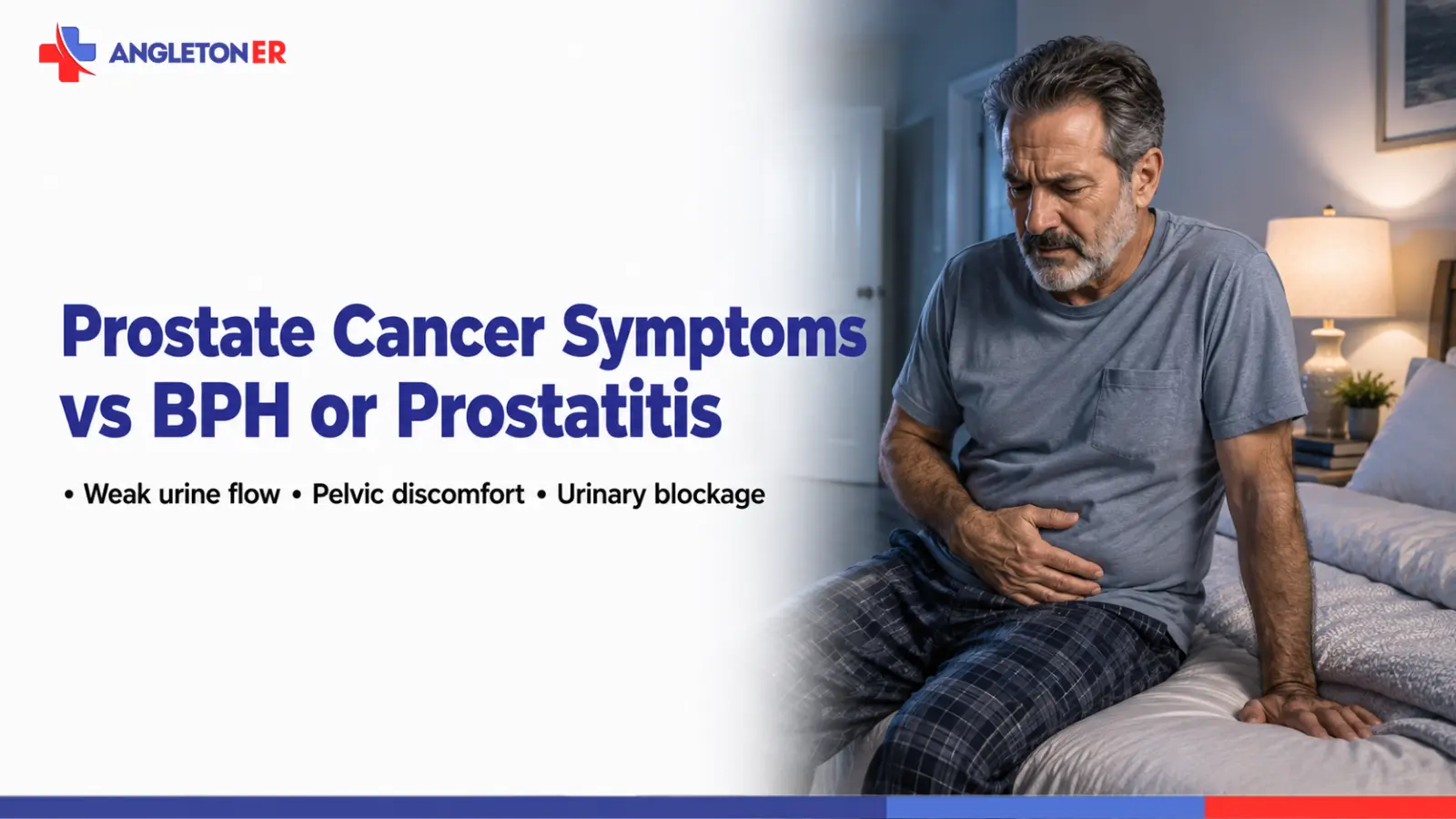 ANGLETON ER

Prostate Cancer Symptoms vs BPH or Prostatitis

• Weak urine flow • Pelvic discomfort • Urinary blockage